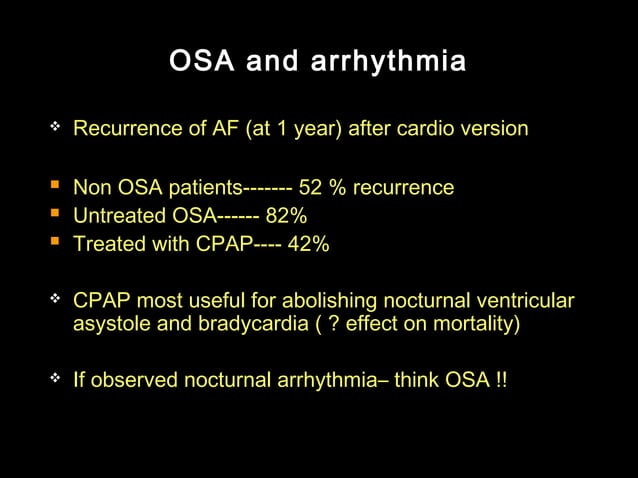 OSA and arrhythmia

❖ Recurrence of AF (at 1 year) after cardio version

▪ Non OSA patients------- 52 % recurrence
▪ Untreated OSA------ 82%
▪ Treated with CPAP---- 42%

❖ CPAP most useful for abolishing nocturnal ventricular asystole and bradycardia ( ? effect on mortality)

❖ If observed nocturnal arrhythmia– think OSA !!